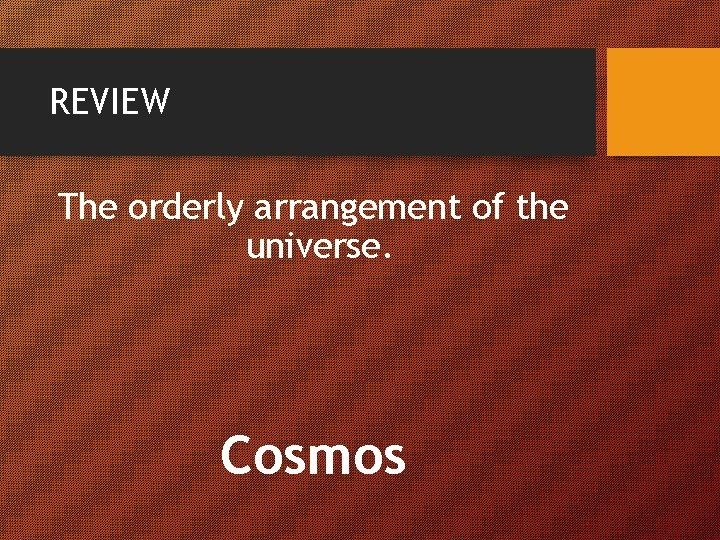 REVIEW

The orderly arrangement of the universe.

Cosmos